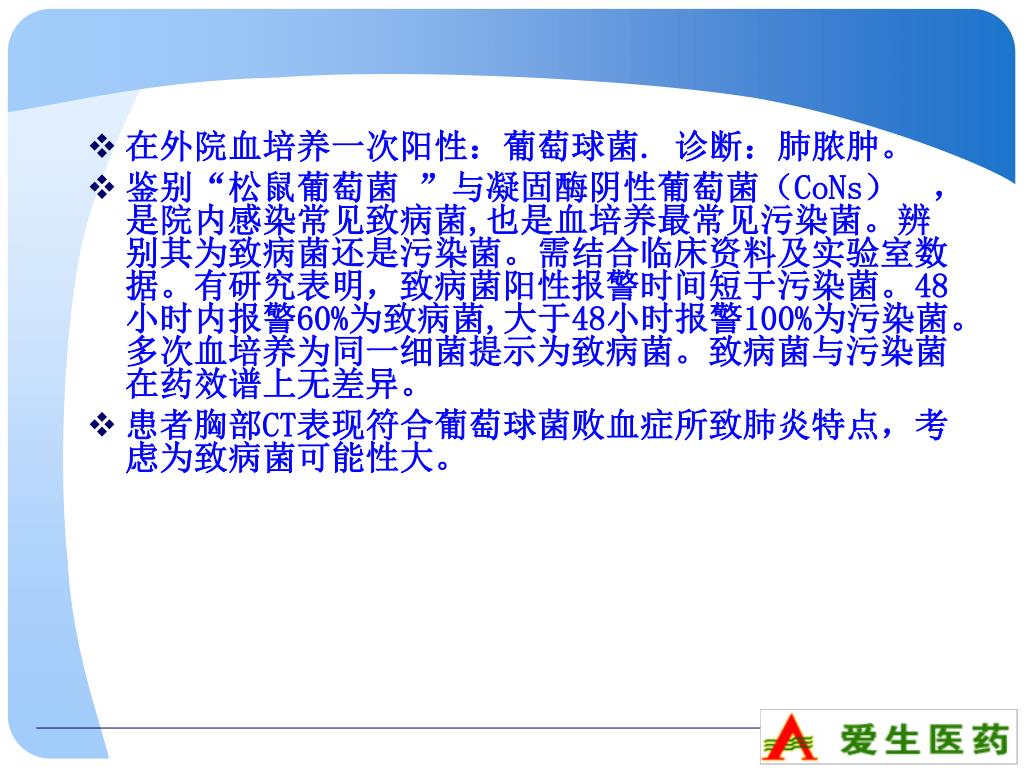 ❖ 在外院血培养一次阳性：葡萄球菌. 诊断：肺脓肿。

❖ 鉴别“松鼠葡萄菌 ”与凝固酶阴性葡萄菌（CoNs） ，是院内感染常见致病菌,也是血培养最常见污染菌。辨别其为致病菌还是污染菌。需结合临床资料及实验室数据。有研究表明，致病菌阳性报警时间短于污染菌。48小时内报警60%为致病菌,大于48小时报警100%为污染菌。多次血培养为同一细菌提示为致病菌。致病菌与污染菌在药效谱上无差异。

❖ 患者胸部CT表现符合葡萄球菌败血症所致肺炎特点，考虑为致病菌可能性大。

爱生医药